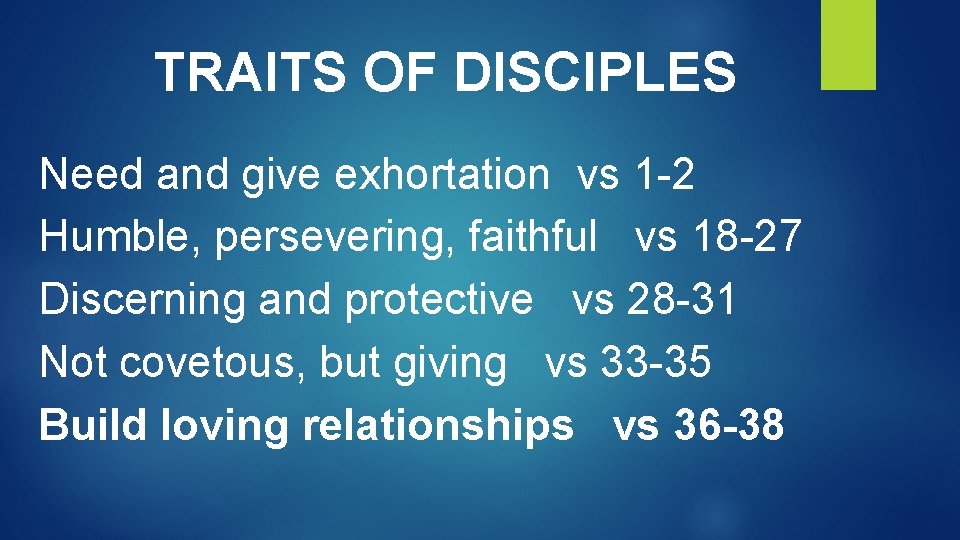 TRAITS OF DISCIPLES

Need and give exhortation vs 1-2
Humble, persevering, faithful vs 18-27
Discerning and protective vs 28-31
Not covetous, but giving vs 33-35
Build loving relationships vs 36-38